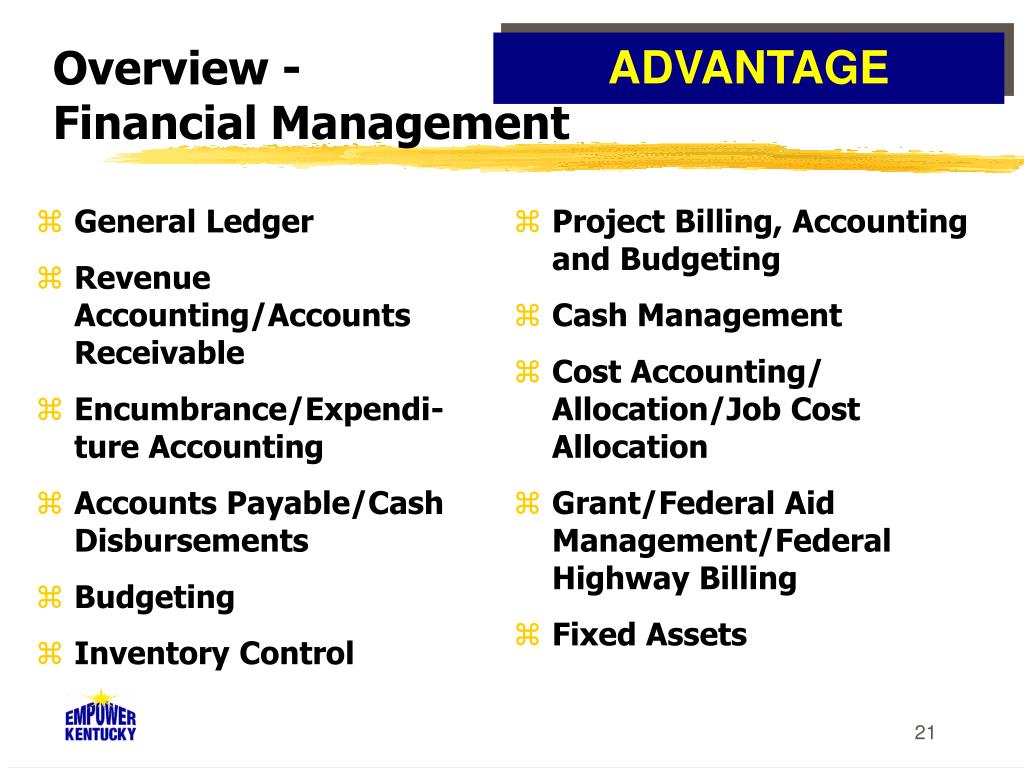 Overview -
Financial Management

ADVANTAGE

⌘ General Ledger
⌘ Revenue Accounting/Accounts Receivable
⌘ Encumbrance/Expenditure Accounting
⌘ Accounts Payable/Cash Disbursements
⌘ Budgeting
⌘ Inventory Control

⌘ Project Billing, Accounting and Budgeting
⌘ Cash Management
⌘ Cost Accounting/ Allocation/Job Cost Allocation
⌘ Grant/Federal Aid Management/Federal Highway Billing
⌘ Fixed Assets

EMPOWER
KENTUCKY

21